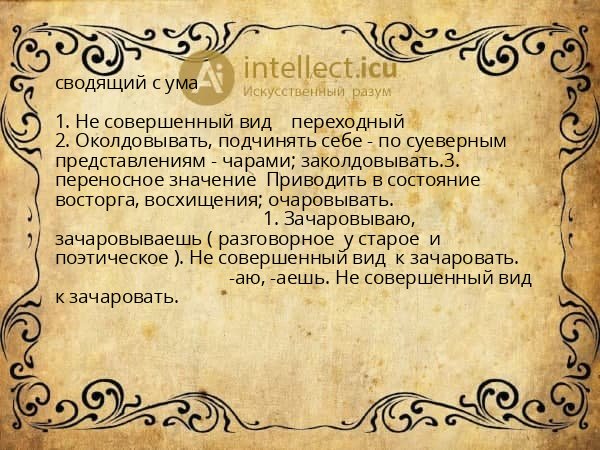 intellect.icu
Искусственный разум

сводящий с ума

1. Не совершенный вид переходный
2. Околдовывать, подчинять себе - по суеверным представлениям - чарами; заколдовывать.3. переносное значение Приводить в состояние восторга, восхищения; очаровывать.
1. Зачаровываю, зачаровываешь ( разговорное у старое и поэтическое ). Не совершенный вид к зачаровать.
-аю, -аешь. Не совершенный вид к зачаровать.